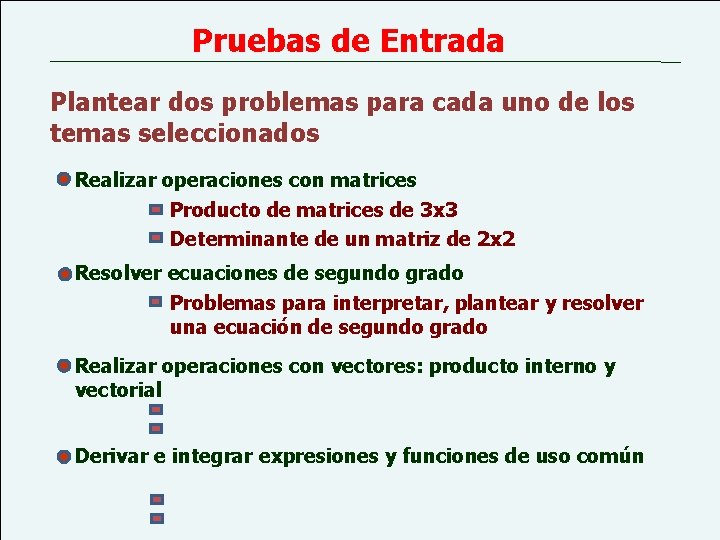 Pruebas de Entrada

Plantear dos problemas para cada uno de los temas seleccionados

Realizar operaciones con matrices

Producto de matrices de 3x3

Determinante de un matriz de 2x2

Resolver ecuaciones de segundo grado

Problemas para interpretar, plantear y resolver una ecuación de segundo grado

Realizar operaciones con vectores: producto interno y vectorial

Derivar e integrar expresiones y funciones de uso común